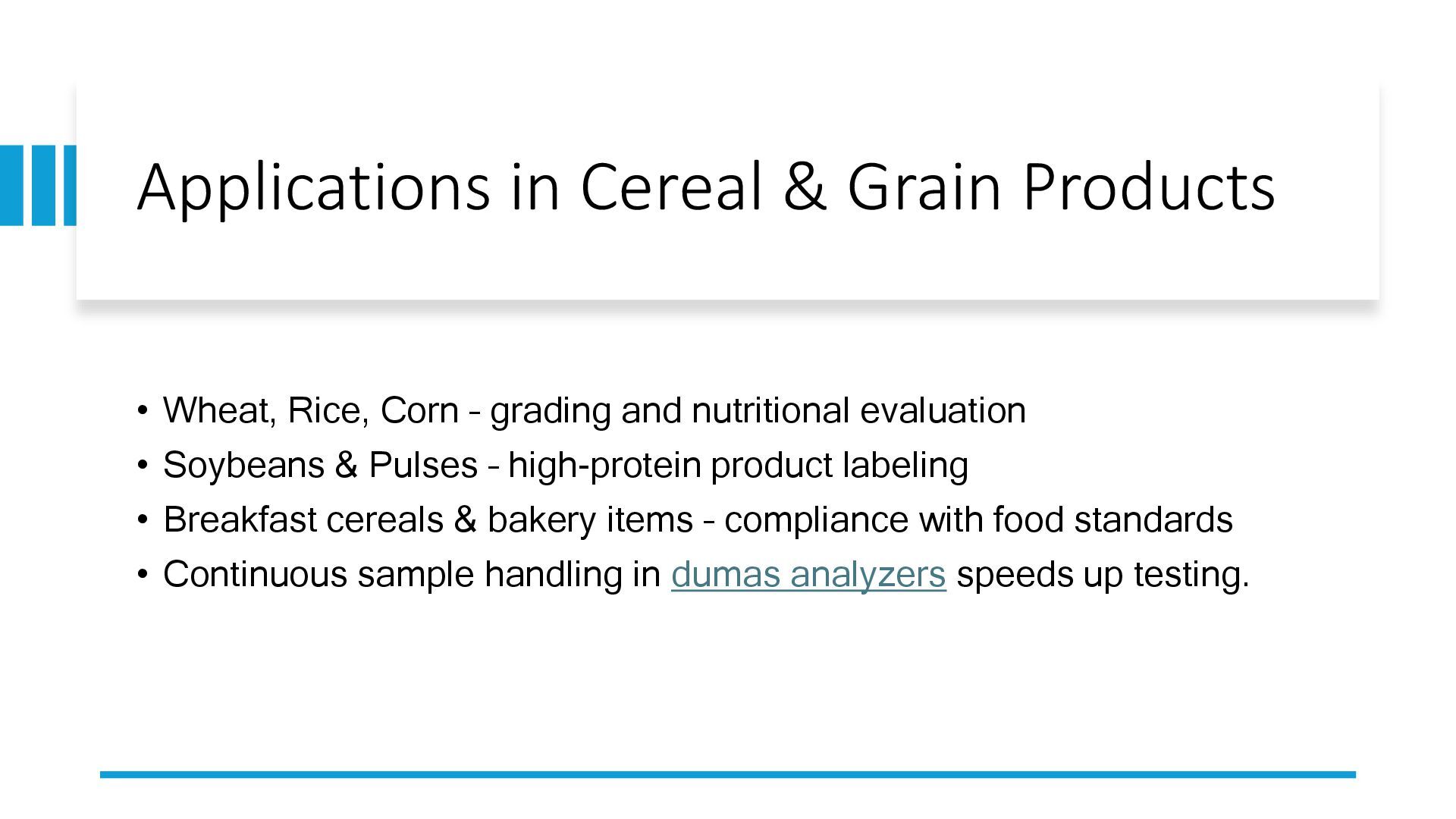 Applications in Cereal & Grain Products

• Wheat, Rice, Corn – grading and nutritional evaluation
• Soybeans & Pulses – high-protein product labeling
• Breakfast cereals & bakery items – compliance with food standards
• Continuous sample handling in dumas analyzers speeds up testing.